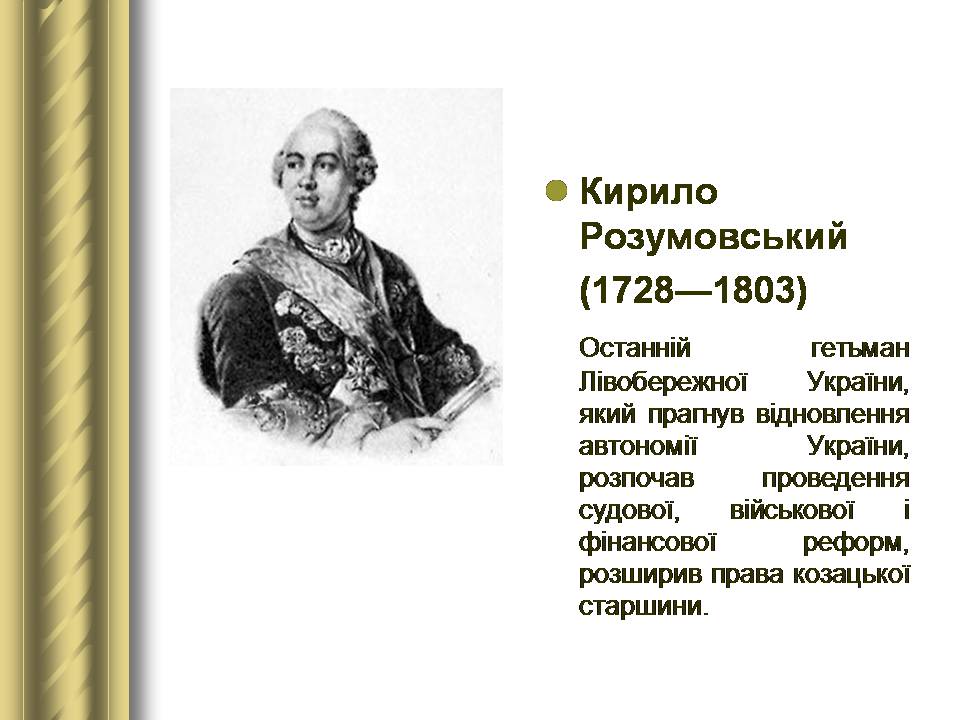 Кирило Розумовський (1728—1803)

Останній гетьман Лівобережної України, який прагнув відновлення автономії України, розпочав проведення судової, військової і фінансової реформ, розширив права козацької старшини.